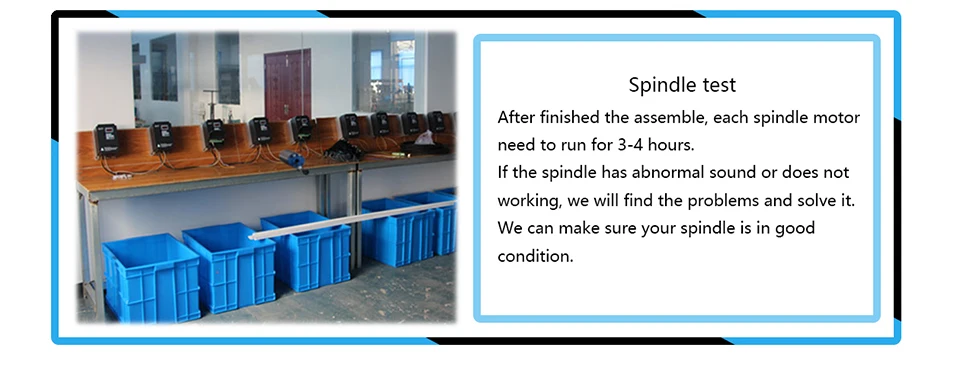 Spindle test

After finished the assemble, each spindle motor need to run for 3-4 hours.
If the spindle has abnormal sound or does not working, we will find the problems and solve it.
We can make sure your spindle is in good condition.